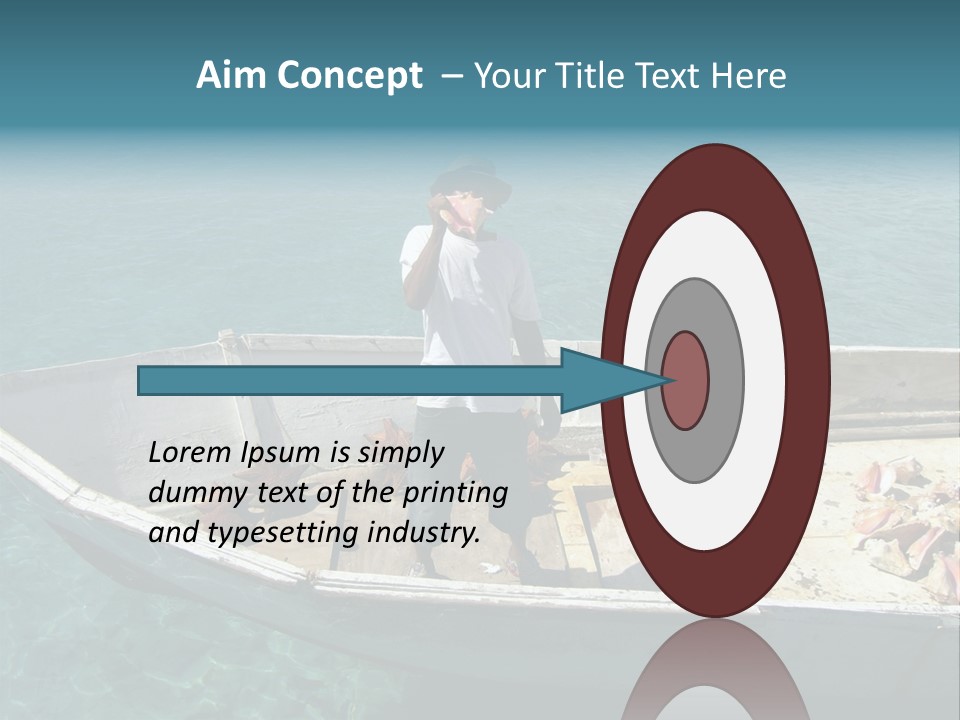 Aim Concept – Your Title Text Here

Lorem Ipsum is simply dummy text of the printing and typesetting industry.